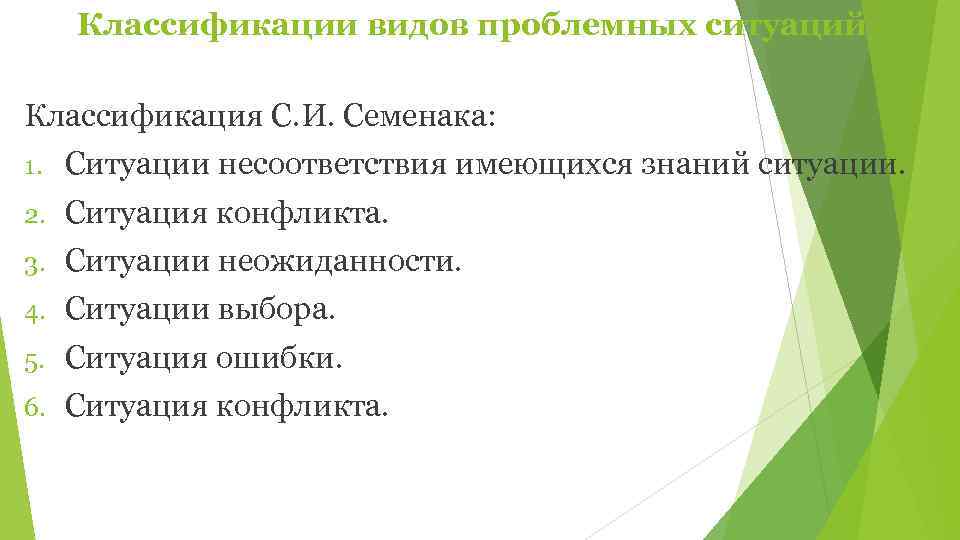 Классификации видов проблемных ситуаций

Классификация С.И. Семенака:
1. Ситуации несоответствия имеющихся знаний ситуации.
2. Ситуация конфликта.
3. Ситуации неожиданности.
4. Ситуации выбора.
5. Ситуация ошибки.
6. Ситуация конфликта.